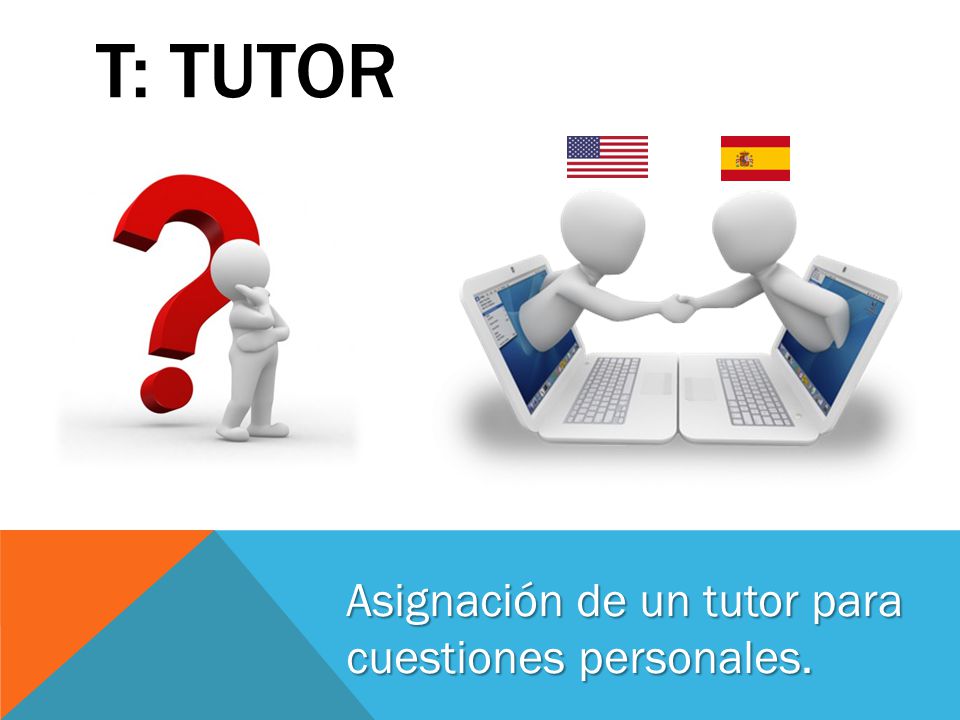 T: TUTOR

Asignación de un tutor para cuestiones personales.